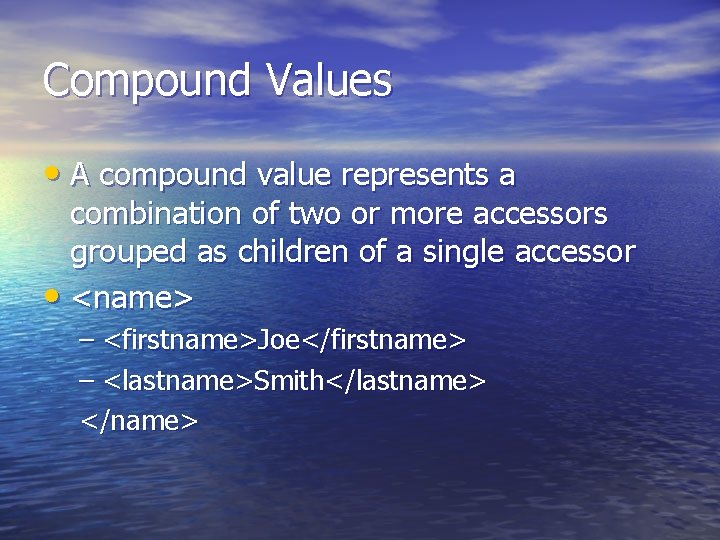 Compound Values

• A compound value represents a combination of two or more accessors grouped as children of a single accessor
• <name>
– <firstname>Joe</firstname>
– <lastname>Smith</lastname>
</name>